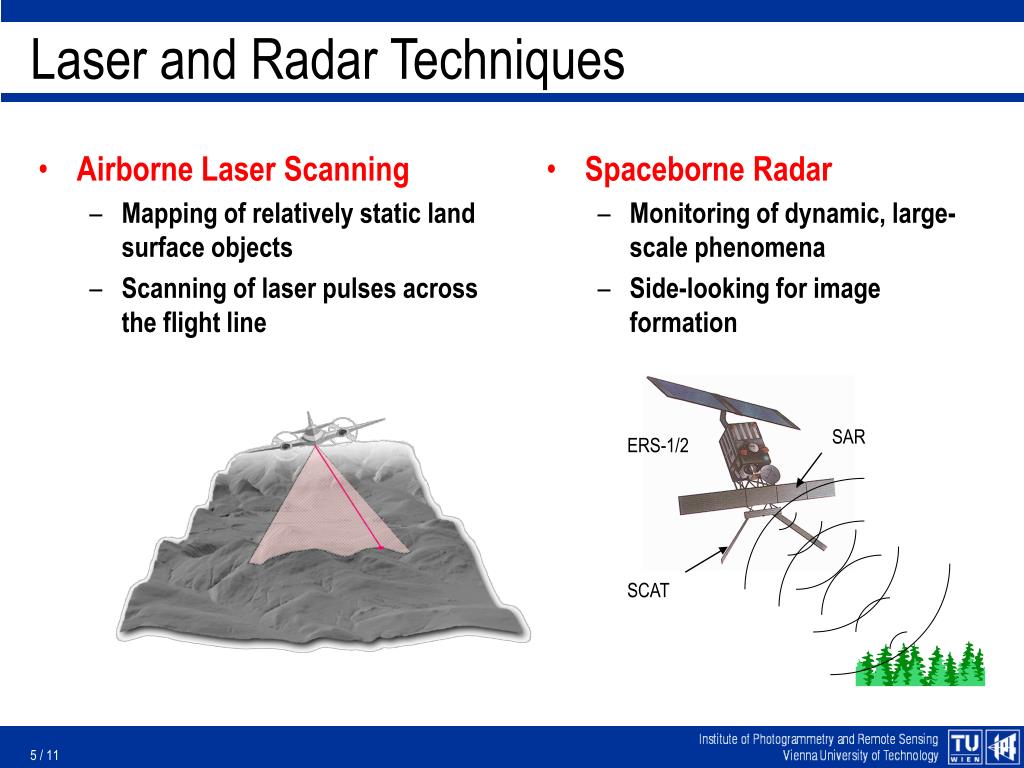 Laser and Radar Techniques

• Airborne Laser Scanning
– Mapping of relatively static land surface objects
– Scanning of laser pulses across the flight line

• Spaceborne Radar
– Monitoring of dynamic, large-scale phenomena
– Side-looking for image formation

ERS-1/2

SAR

SCAT

5 / 11

Institute of Photogrammetry and Remote Sensing
Vienna University of Technology

TU WIEN